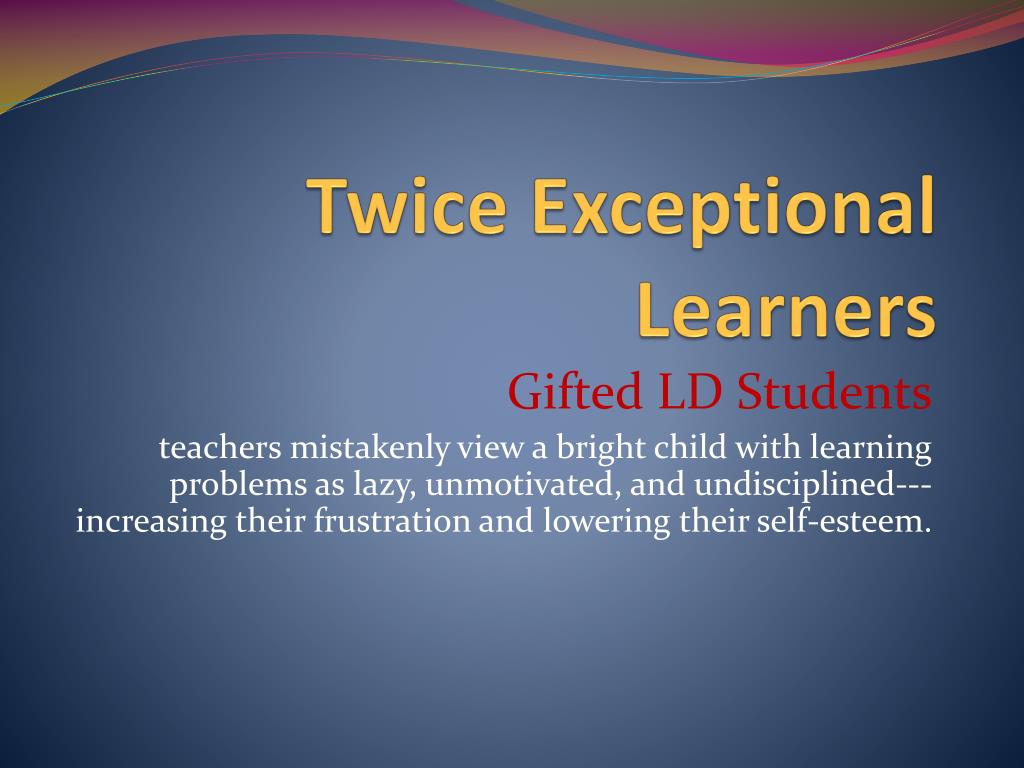 Twice Exceptional Learners

Gifted LD Students

teachers mistakenly view a bright child with learning problems as lazy, unmotivated, and undisciplined---increasing their frustration and lowering their self-esteem.